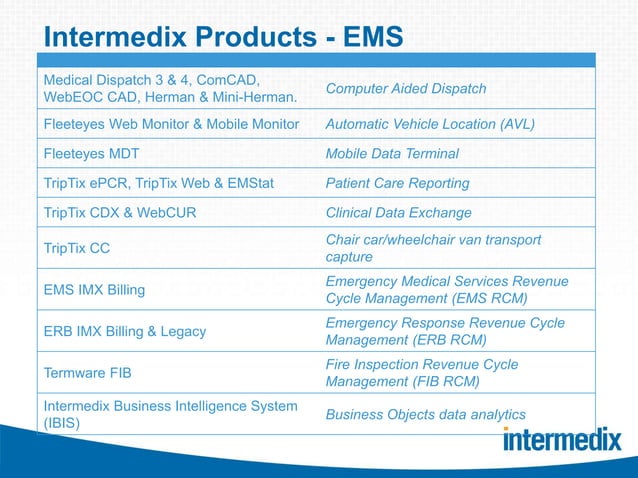 Intermedix Products - EMS

| | |
|---|---|
| Medical Dispatch 3 & 4, ComCAD, WebEOC CAD, Herman & Mini-Herman. | Computer Aided Dispatch |
| Fleeteyes Web Monitor & Mobile Monitor | Automatic Vehicle Location (AVL) |
| Fleeteyes MDT | Mobile Data Terminal |
| TripTix ePCR, TripTix Web & EMStat | Patient Care Reporting |
| TripTix CDX & WebCUR | Clinical Data Exchange |
| TripTix CC | Chair car/wheelchair van transport capture |
| EMS IMX Billing | Emergency Medical Services Revenue Cycle Management (EMS RCM) |
| ERB IMX Billing & Legacy | Emergency Response Revenue Cycle Management (ERB RCM) |
| Termware FIB | Fire Inspection Revenue Cycle Management (FIB RCM) |
| Intermedix Business Intelligence System (IBIS) | Business Objects data analytics |

intermedix